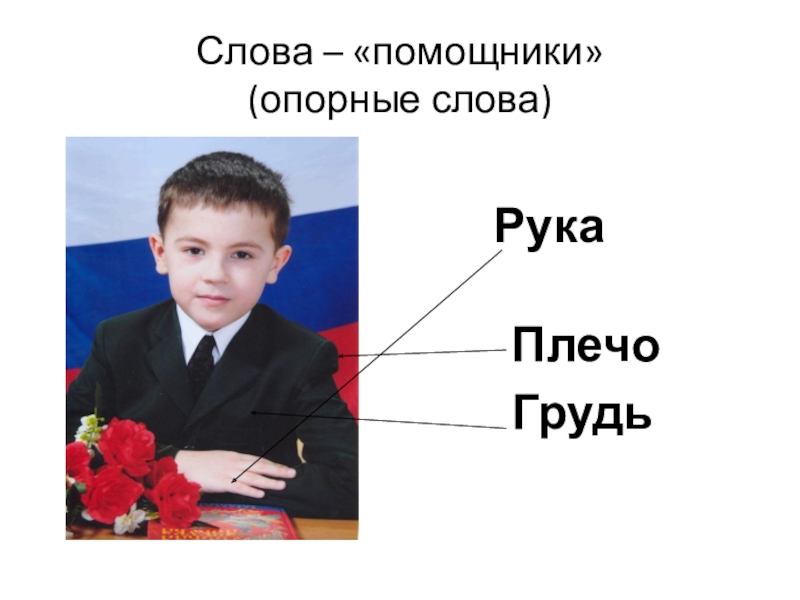 Слова – «помощники»
(опорные слова)

Рука

Плечо

Грудь